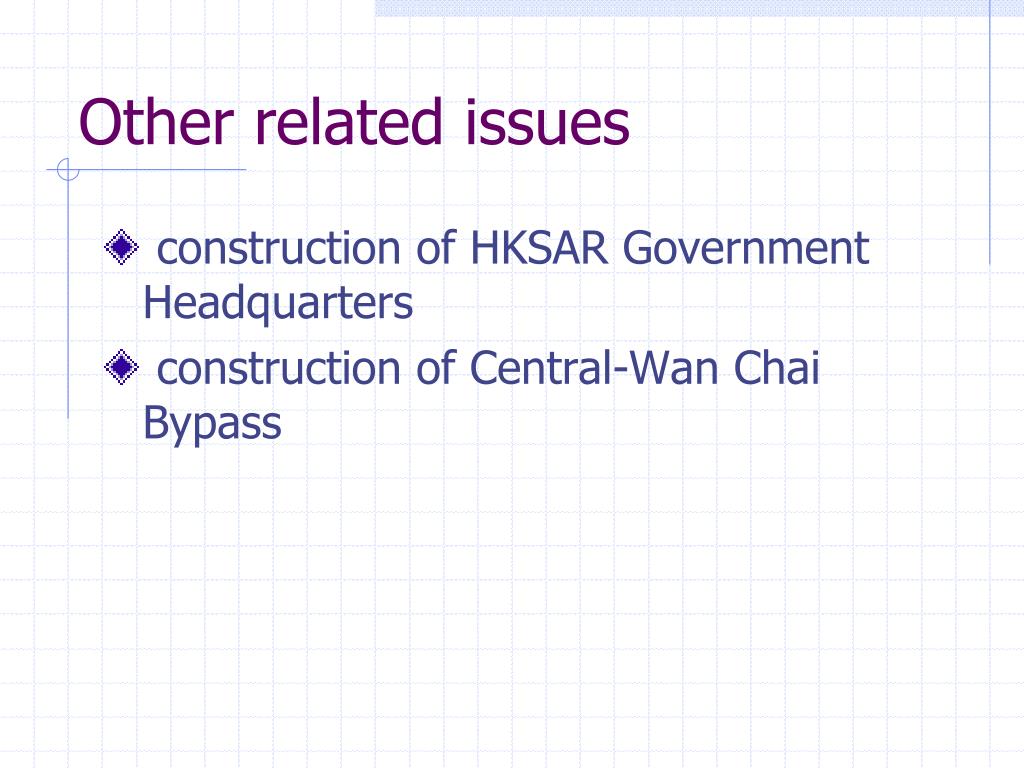 Other related issues

construction of HKSAR Government Headquarters

construction of Central-Wan Chai Bypass